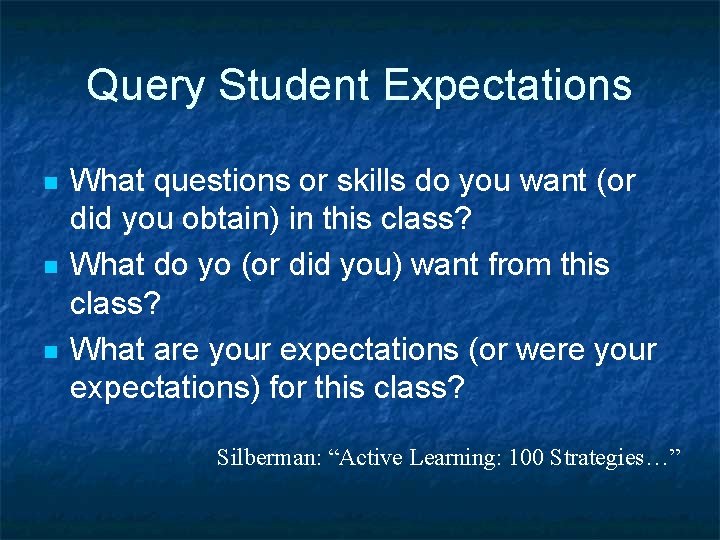 Query Student Expectations

- What questions or skills do you want (or did you obtain) in this class?
- What do yo (or did you) want from this class?
- What are your expectations (or were your expectations) for this class?

Silberman: “Active Learning: 100 Strategies…”